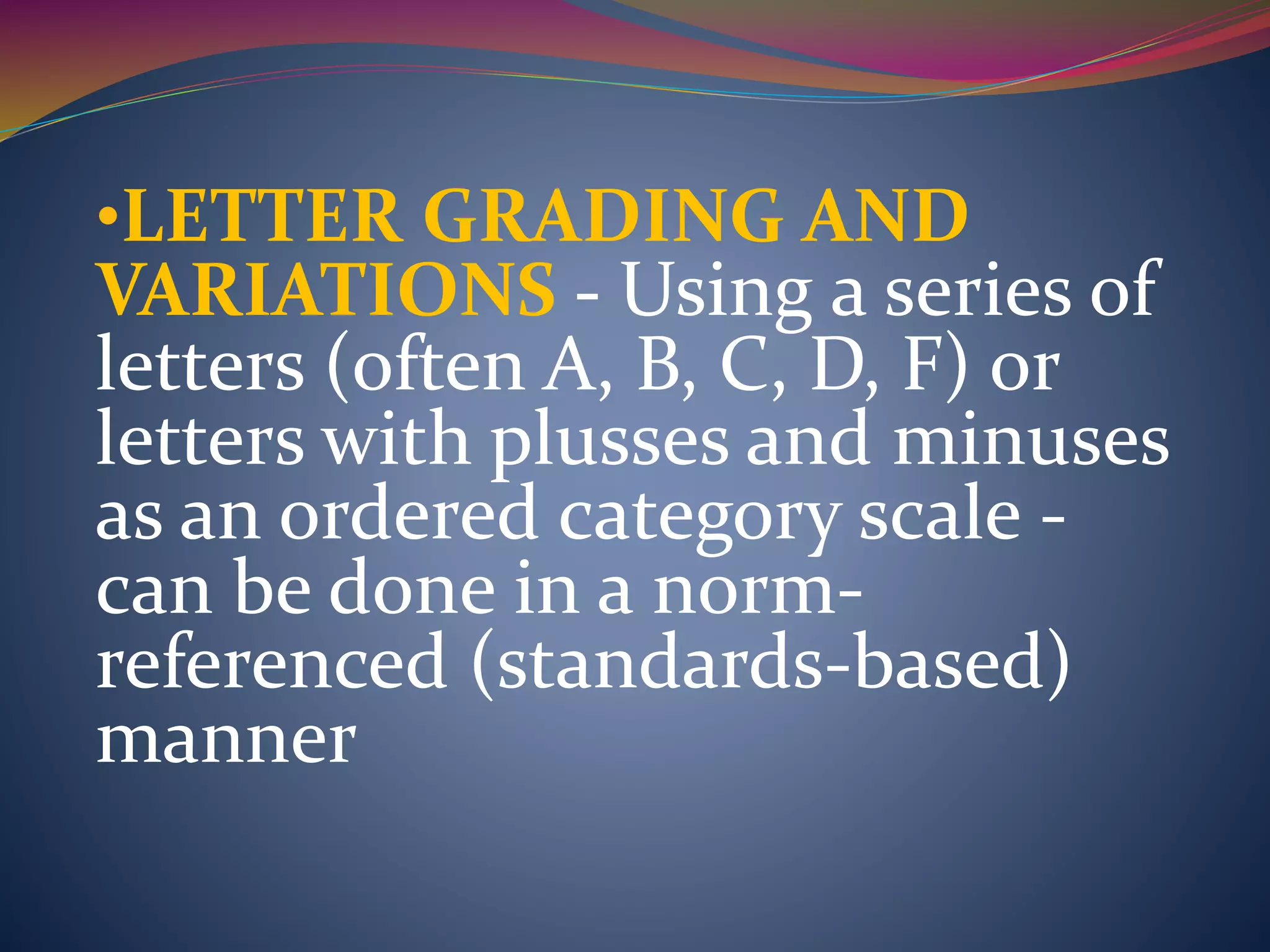 •LETTER GRADING AND VARIATIONS - Using a series of letters (often A, B, C, D, F) or letters with plusses and minuses as an ordered category scale - can be done in a norm-referenced (standards-based) manner